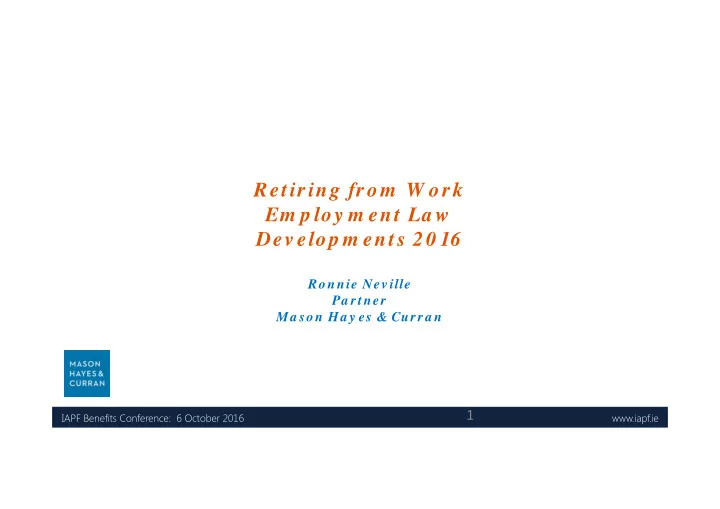 Retiring from Work
Employment Law
Developments 2016

Ronnie Neville
Partner
Mason Hayes & Curran

MASON
HAYES &
CURRAN

IAPF Benefits Conference: 6 October 2016

1

www.iapf.ie